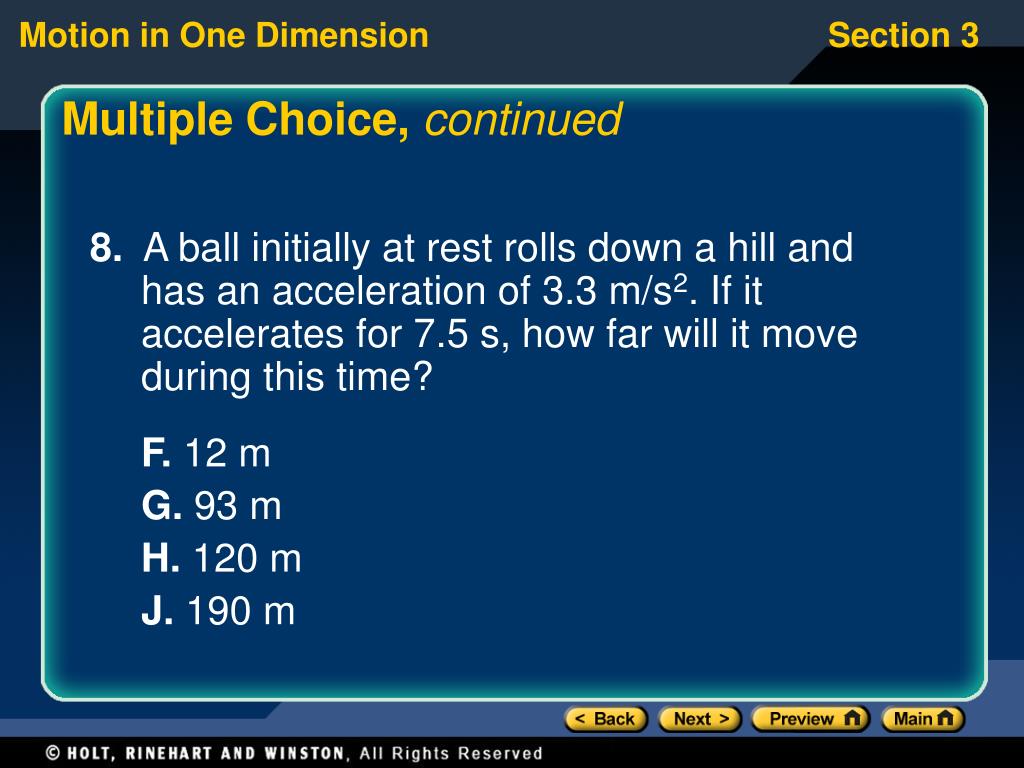 Motion in One Dimension

Section 3

Multiple Choice, continued

8. A ball initially at rest rolls down a hill and has an acceleration of 3.3 m/s$^2$. If it accelerates for 7.5 s, how far will it move during this time?

F. 12 m
G. 93 m
H. 120 m
J. 190 m

< Back
Next >
Preview
Main

© HOLT, RINEHART AND WINSTON, All Rights Reserved